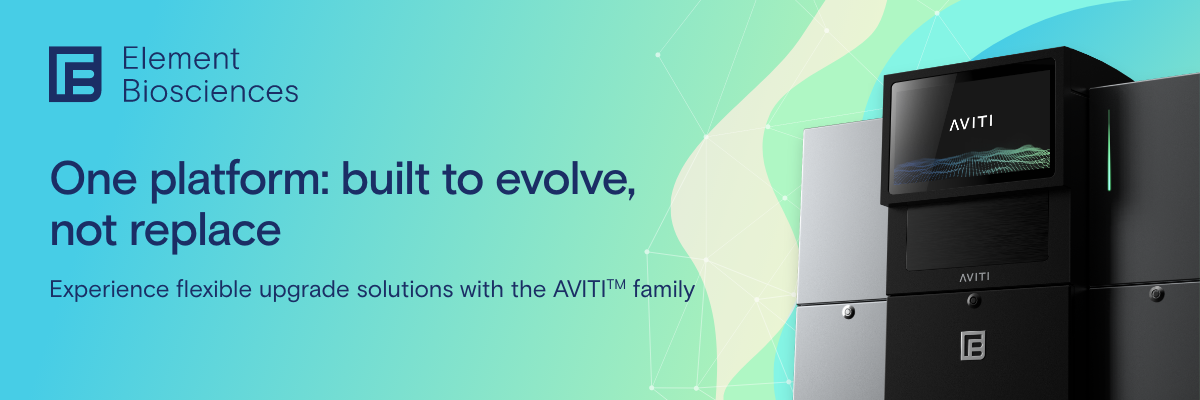 Element Biosciences

One platform: built to evolve, not replace

Experience flexible upgrade solutions with the AVITI™ family

AVITI

AVITI